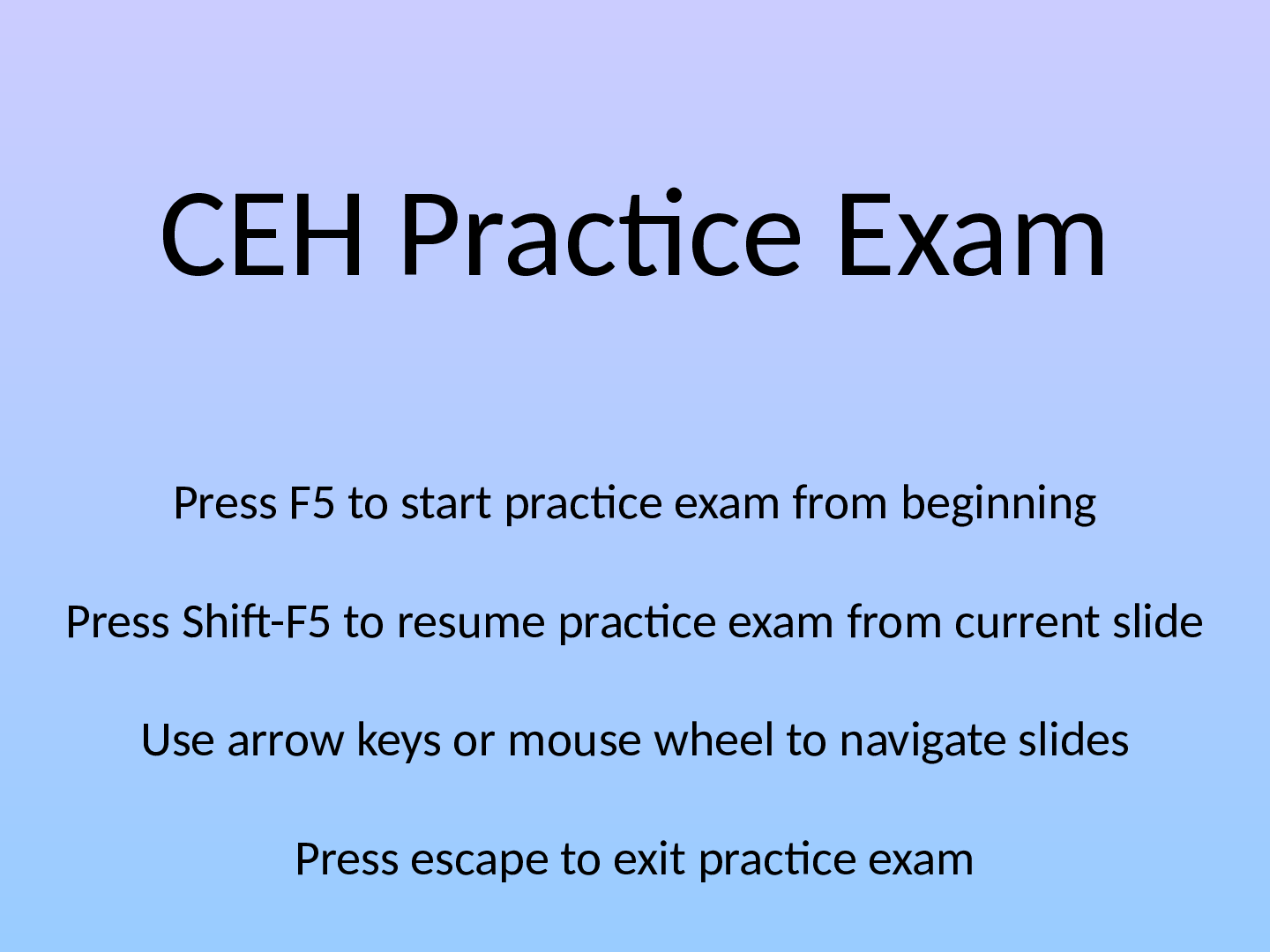 CEH Practice Exam

Press F5 to start practice exam from beginning

Press Shift-F5 to resume practice exam from current slide

Use arrow keys or mouse wheel to navigate slides

Press escape to exit practice exam